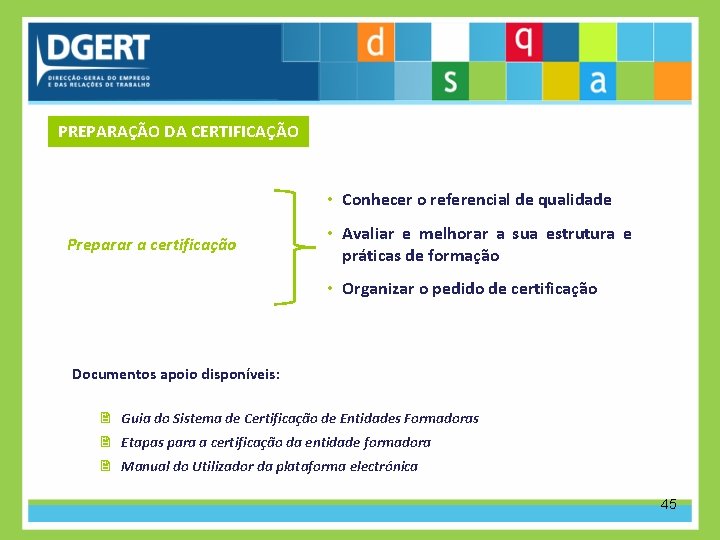 DGERT
DIRECÇÃO-GERAL DO EMPREGO E DAS RELAÇÕES DE TRABALHO

d q s a

PREPARAÇÃO DA CERTIFICAÇÃO

Preparar a certificação

• Conhecer o referencial de qualidade
• Avaliar e melhorar a sua estrutura e práticas de formação
• Organizar o pedido de certificação

Documentos apoio disponíveis:

Guia do Sistema de Certificação de Entidades Formadoras
Etapas para a certificação da entidade formadora
Manual do Utilizador da plataforma electrónica

45